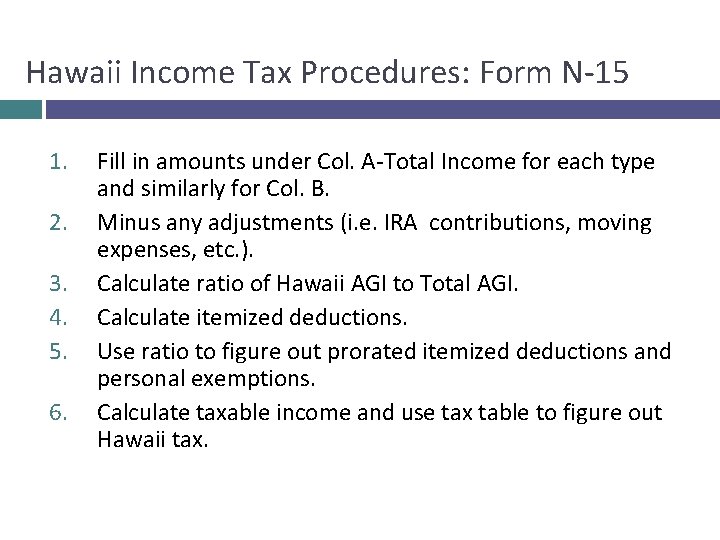 Hawaii Income Tax Procedures: Form N-15

1. Fill in amounts under Col. A-Total Income for each type and similarly for Col. B.
2. Minus any adjustments (i.e. IRA contributions, moving expenses, etc.).
3. Calculate ratio of Hawaii AGI to Total AGI.
4. Calculate itemized deductions.
5. Use ratio to figure out prorated itemized deductions and personal exemptions.
6. Calculate taxable income and use tax table to figure out Hawaii tax.